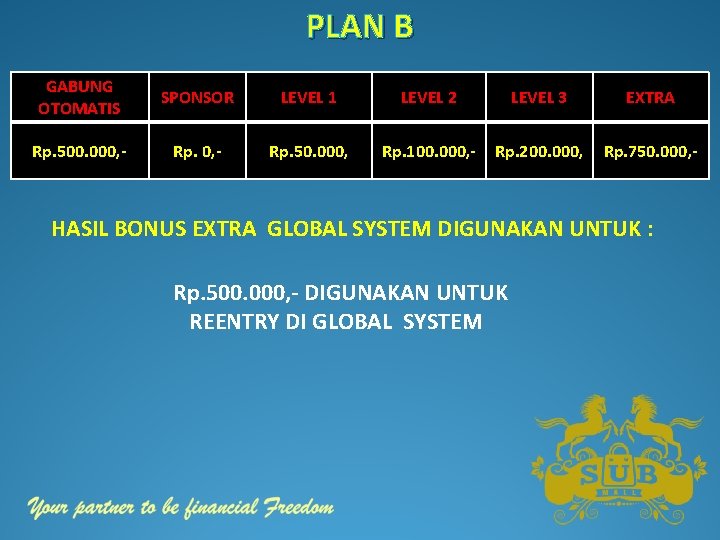 PLAN B

| GABUNG OTOMATIS | SPONSOR | LEVEL 1 | LEVEL 2 | LEVEL 3 | EXTRA |
|---|---|---|---|---|---|
| Rp.500.000,- | Rp. 0,- | Rp.50.000, | Rp.100.000,- | Rp.200.000, | Rp.750.000,- |

HASIL BONUS EXTRA GLOBAL SYSTEM DIGUNAKAN UNTUK :

Rp.500.000,- DIGUNAKAN UNTUK REENTRY DI GLOBAL SYSTEM

SUB
MALL

Your partner to be financial Freedom